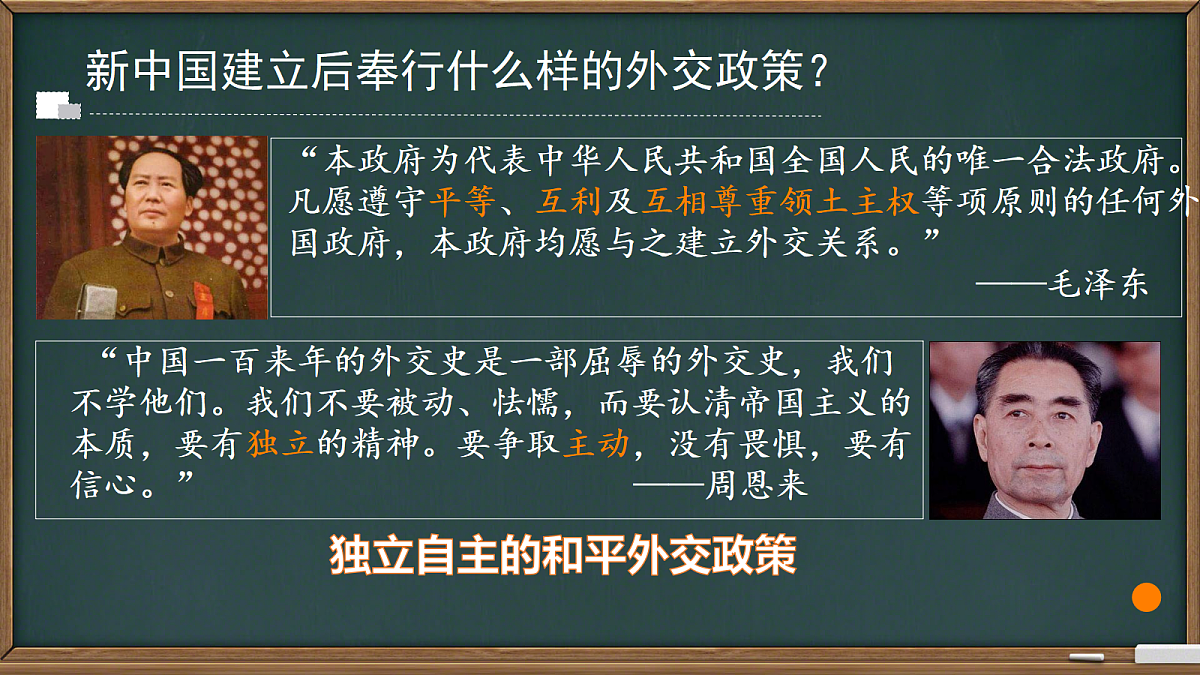 新中国建立后奉行什么样的外交政策?

“本政府为代表中华人民共和国全国人民的唯一合法政府。凡愿遵守平等、互利及互相尊重领土主权等项原则的任何外国政府,本政府均愿与之建立外交关系。”

——毛泽东

“中国一百来年的外交史是一部屈辱的外交史,我们不学他们。我们不要被动、怯懦,而要认清帝国主义的本质,要有独立的精神。要争取主动,没有畏惧,要有信心。”

——周恩来

独立自主的和平外交政策